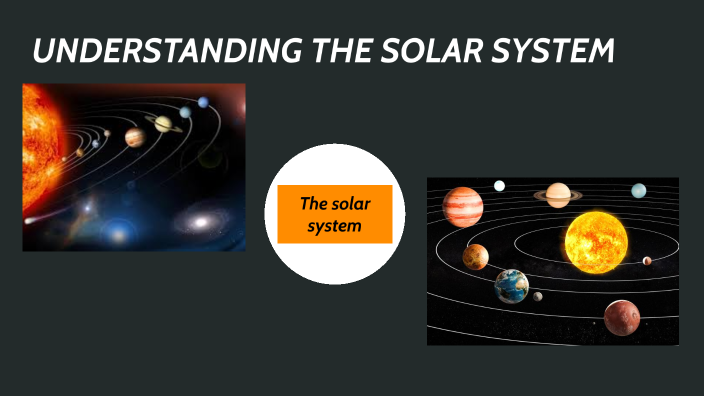 UNDERSTANDING THE SOLAR SYSTEM

The solar system